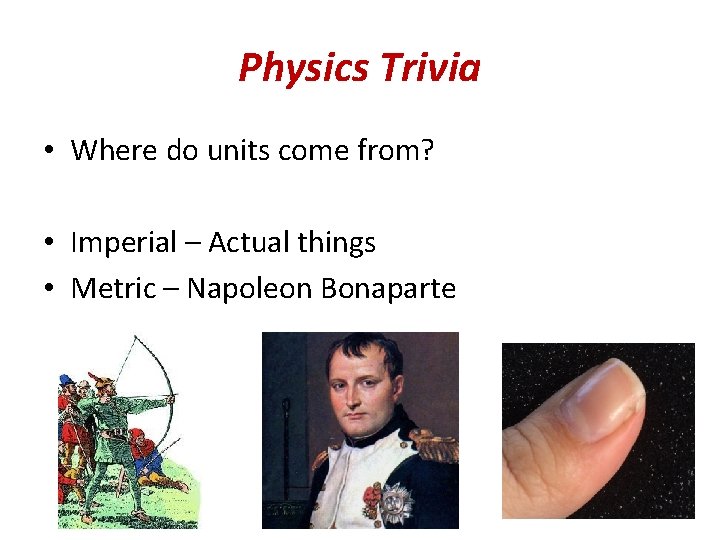 Physics Trivia

• Where do units come from?

• Imperial – Actual things
• Metric – Napoleon Bonaparte